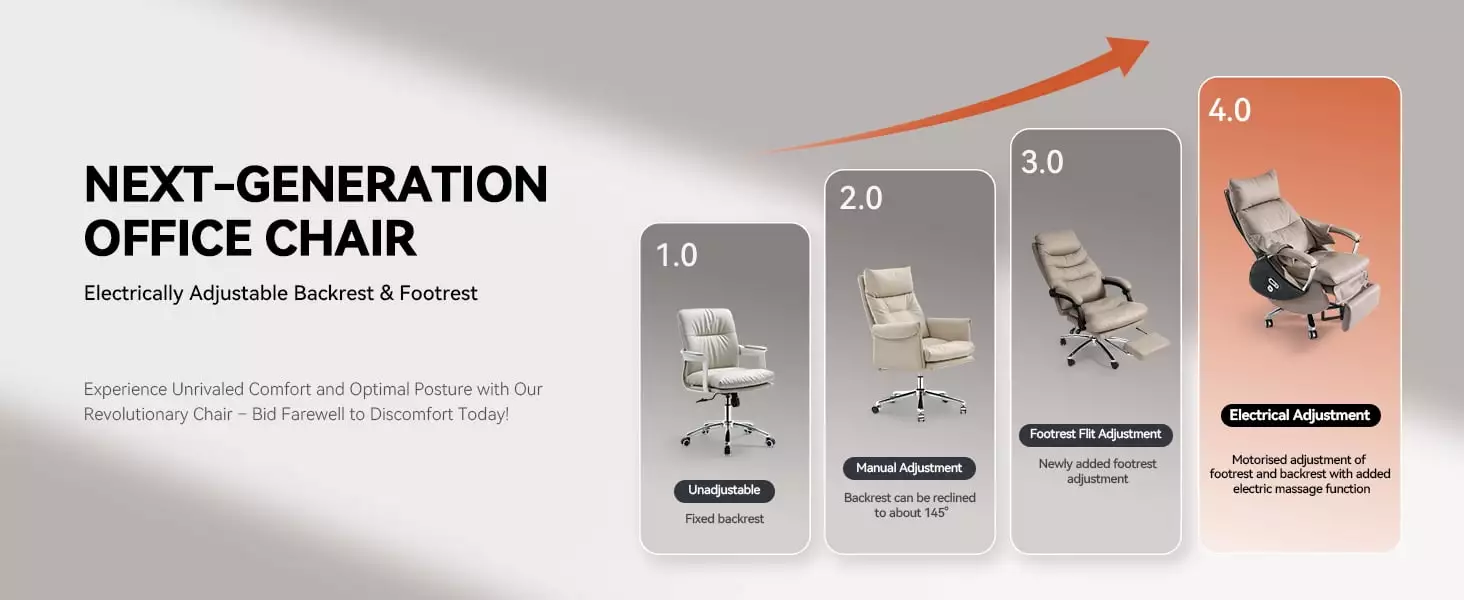 NEXT-GENERATION OFFICE CHAIR

Electrically Adjustable Backrest & Footrest

Experience Unrivaled Comfort and Optimal Posture with Our Revolutionary Chair – Bid Farewell to Discomfort Today!

1.0

Unadjustable

Fixed backrest

2.0

Manual Adjustment

Backrest can be reclined to about 145°

3.0

Footrest Flit Adjustment

Newly added footrest adjustment

4.0

Electrical Adjustment

Motorised adjustment of footrest and backrest with added electric massage function